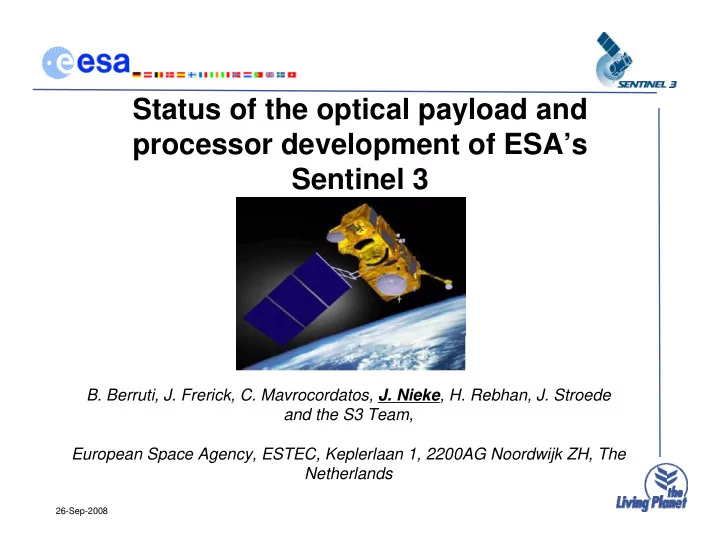 esa

SENTINEL 3

Status of the optical payload and processor development of ESA's Sentinel 3

B. Berruti, J. Frerick, C. Mavrocordatos, J. Nieke, H. Rebhan, J. Stroede and the S3 Team,

European Space Agency, ESTEC, Keplerlaan 1, 2200AG Noordwijk ZH, The Netherlands

26-Sep-2008

the Living Planet